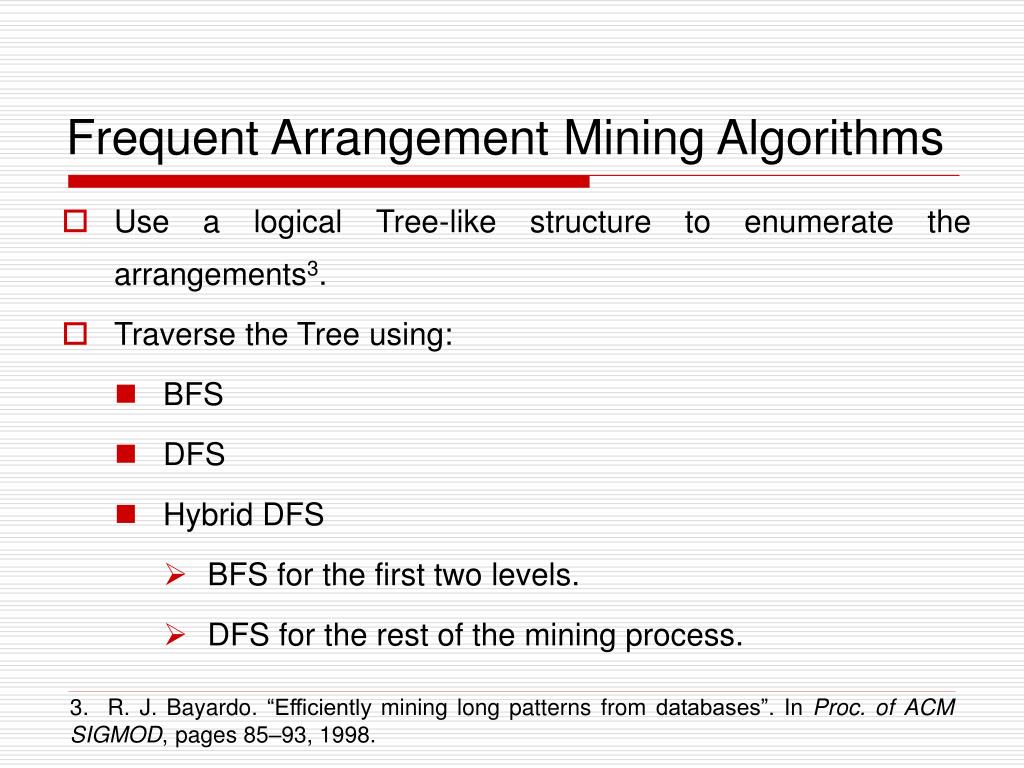 Frequent Arrangement Mining Algorithms

Use a logical Tree-like structure to enumerate the arrangements$^3$.

Traverse the Tree using:

BFS

DFS

Hybrid DFS

BFS for the first two levels.

DFS for the rest of the mining process.

3. R. J. Bayardo. “Efficiently mining long patterns from databases”. In Proc. of ACM SIGMOD, pages 85–93, 1998.